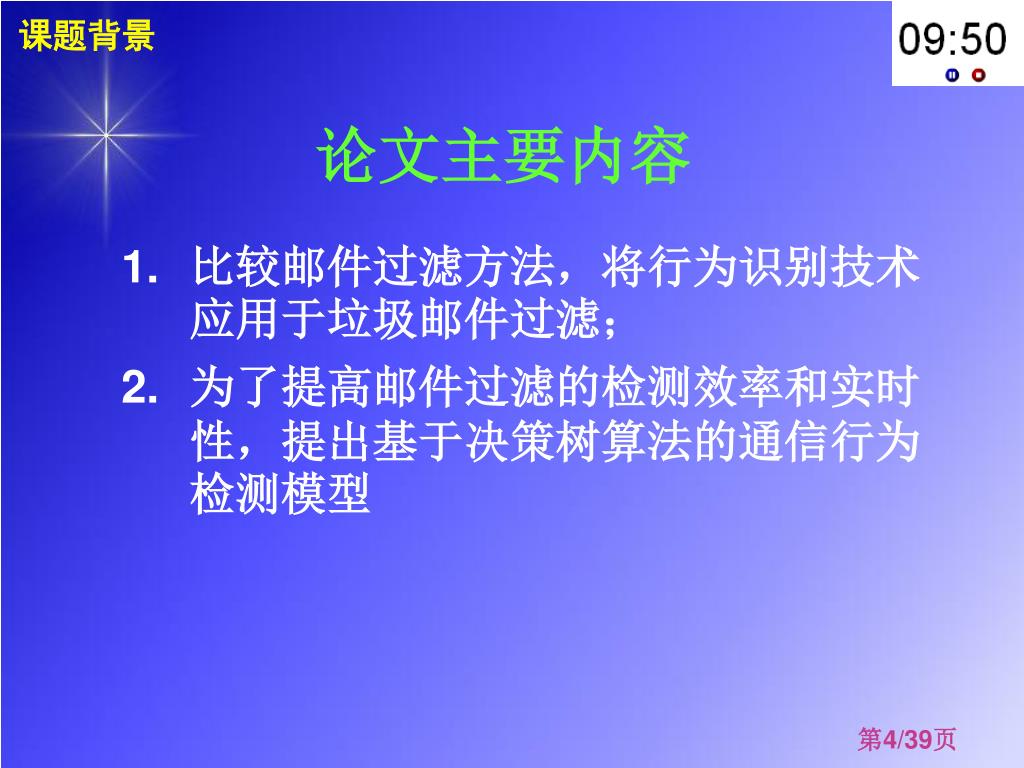 课题背景

09:50

论文主要内容

1. 比较邮件过滤方法，将行为识别技术应用于垃圾邮件过滤；

2. 为了提高邮件过滤的检测效率和实时性，提出基于决策树算法的通信行为检测模型

第4/39页